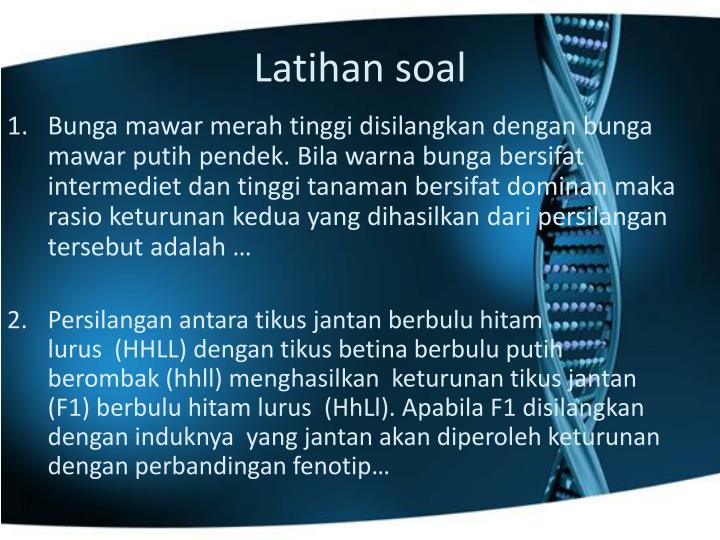 Latihan soal

1. Bunga mawar merah tinggi disilangkan dengan bunga mawar putih pendek. Bila warna bunga bersifat intermediet dan tinggi tanaman bersifat dominan maka rasio keturunan kedua yang dihasilkan dari persilangan tersebut adalah …

2. Persilangan antara tikus jantan berbulu hitam lurus (HHLL) dengan tikus betina berbulu putih berombak (hhll) menghasilkan keturunan tikus jantan (F1) berbulu hitam lurus (HhLl). Apabila F1 disilangkan dengan induknya yang jantan akan diperoleh keturunan dengan perbandingan fenotip…